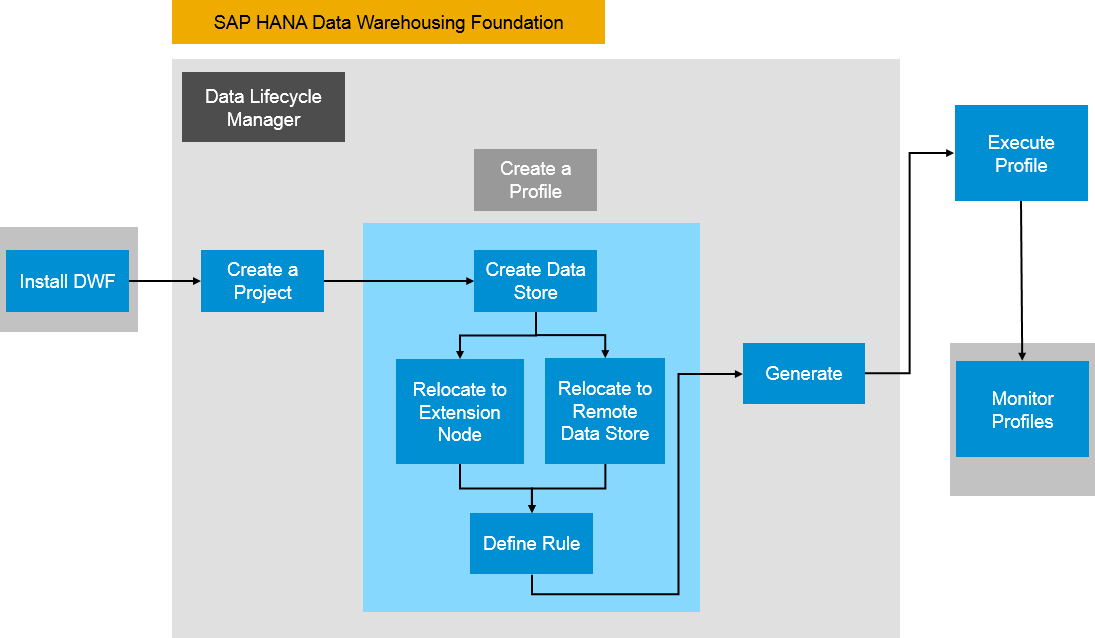 SAP HANA Data Warehousing Foundation

Data Lifecycle Manager

Create a Profile

Install DWF

Create a Project

Create Data Store

Relocate to Extension Node

Relocate to Remote Data Store

Define Rule

Generate

Execute Profile

Monitor Profiles